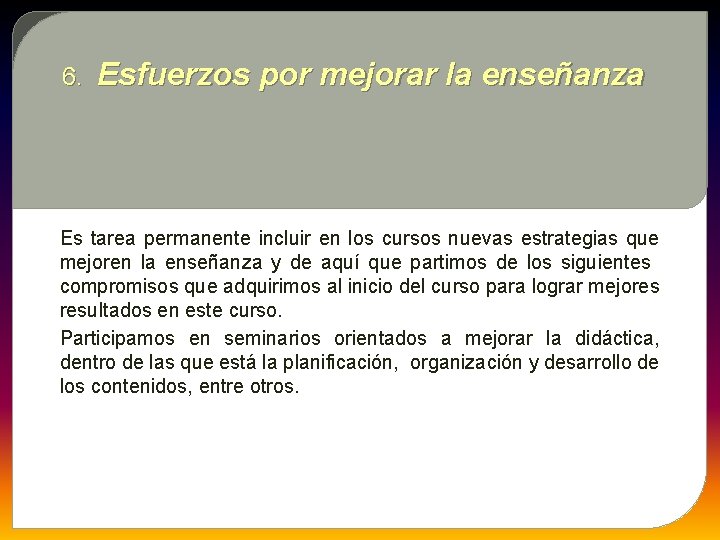 6. Esfuerzos por mejorar la enseñanza

Es tarea permanente incluir en los cursos nuevas estrategias que mejoren la enseñanza y de aquí que partimos de los siguientes compromisos que adquirimos al inicio del curso para lograr mejores resultados en este curso.

Participamos en seminarios orientados a mejorar la didáctica, dentro de las que está la planificación, organización y desarrollo de los contenidos, entre otros.